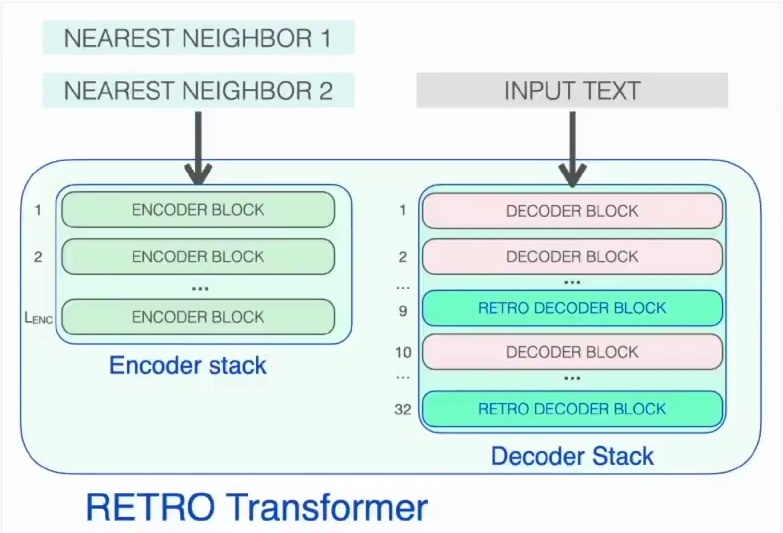 NEAREST NEIGHBOR 1

NEAREST NEIGHBOR 2

INPUT TEXT

1 ENCODER BLOCK
2 ENCODER BLOCK
...
$L_{ENC}$ ENCODER BLOCK

Encoder stack

1 DECODER BLOCK
2 DECODER BLOCK
... ...
9 RETRO DECODER BLOCK
10 DECODER BLOCK
... ...
32 RETRO DECODER BLOCK

Decoder Stack

RETRO Transformer